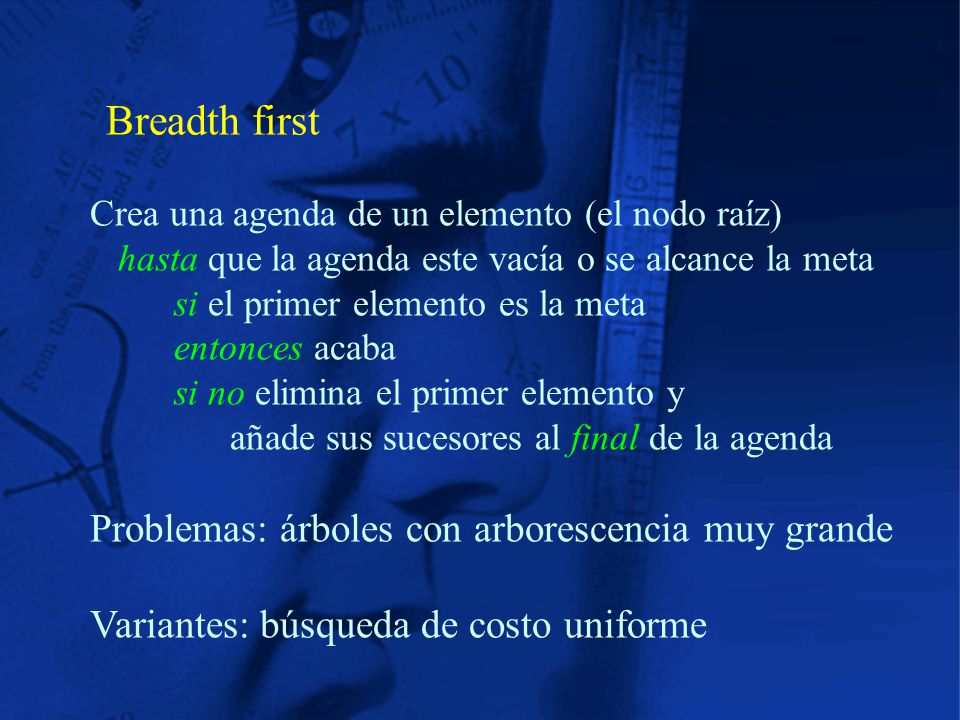 Breadth first

Crea una agenda de un elemento (el nodo raíz)
hasta que la agenda este vacía o se alcance la meta
si el primer elemento es la meta
entonces acaba
si no elimina el primer elemento y
añade sus sucesores al final de la agenda

Problemas: árboles con arborescencia muy grande

Variantes: búsqueda de costo uniforme